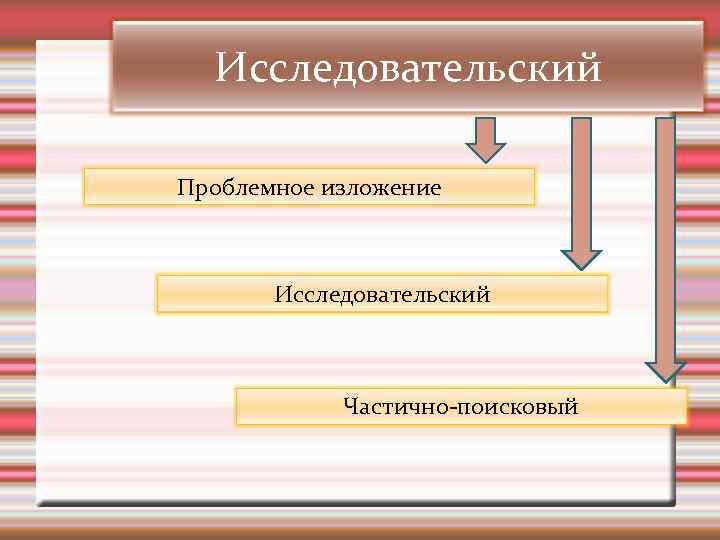 Исследовательский

Проблемное изложение

Исследовательский

Частично-поисковый